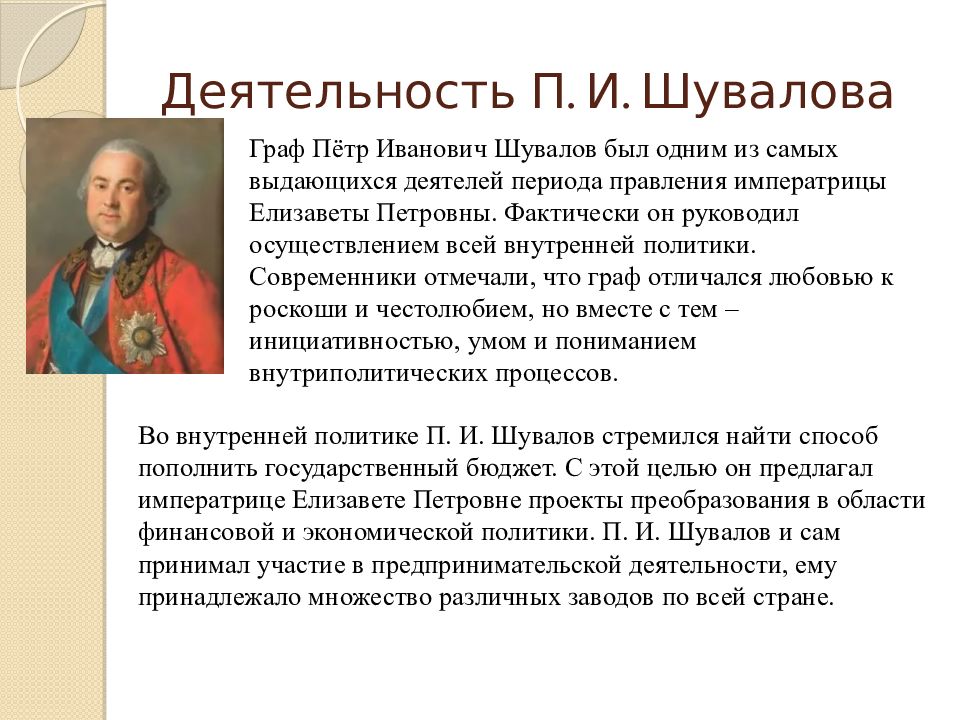 Деятельность П. И. Шувалова

Граф Пётр Иванович Шувалов был одним из самых выдающихся деятелей периода правления императрицы Елизаветы Петровны. Фактически он руководил осуществлением всей внутренней политики. Современники отмечали, что граф отличался любовью к роскоши и честолюбием, но вместе с тем – инициативностью, умом и пониманием внутриполитических процессов.

Во внутренней политике П. И. Шувалов стремился найти способ пополнить государственный бюджет. С этой целью он предлагал императрице Елизавете Петровне проекты преобразования в области финансовой и экономической политики. П. И. Шувалов и сам принимал участие в предпринимательской деятельности, ему принадлежало множество различных заводов по всей стране.